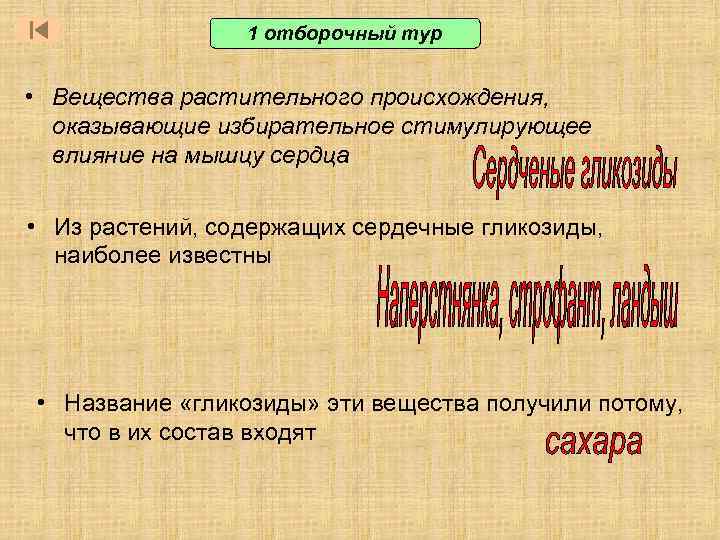 1 отборочный тур

• Вещества растительного происхождения, оказывающие избирательное стимулирующее влияние на мышцу сердца

Сердченые гликозиды

• Из растений, содержащих сердечные гликозиды, наиболее известны

Наперстнянка, строфант, ландыш

• Название «гликозиды» эти вещества получили потому, что в их состав входят

сахара